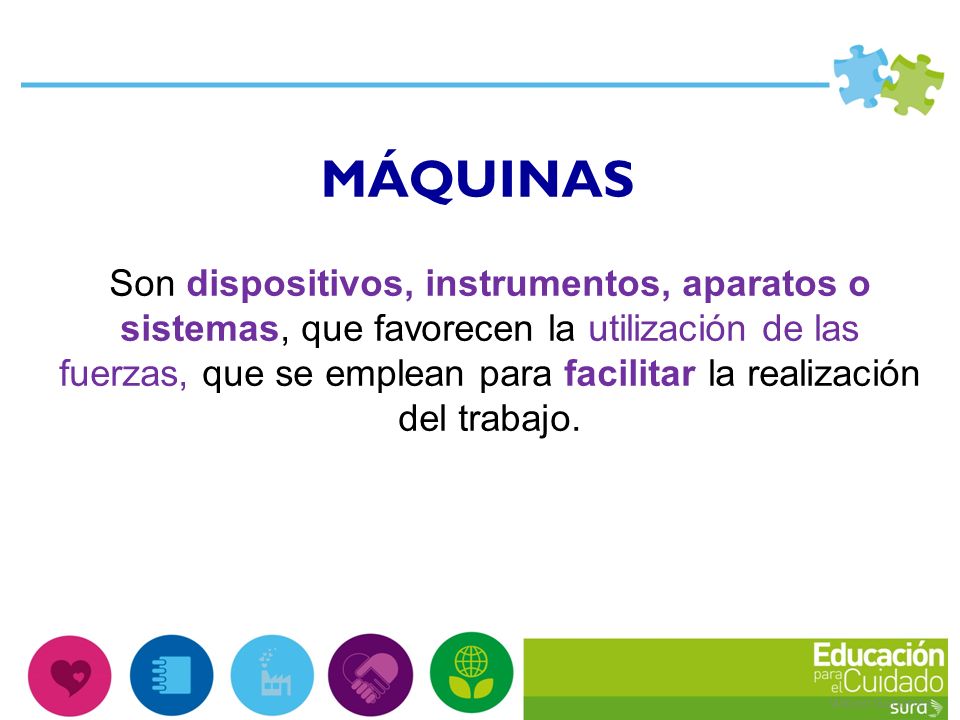 MÁQUINAS

Son dispositivos, instrumentos, aparatos o sistemas, que favorecen la utilización de las fuerzas, que se emplean para facilitar la realización del trabajo.

Educación para el Cuidado
sura